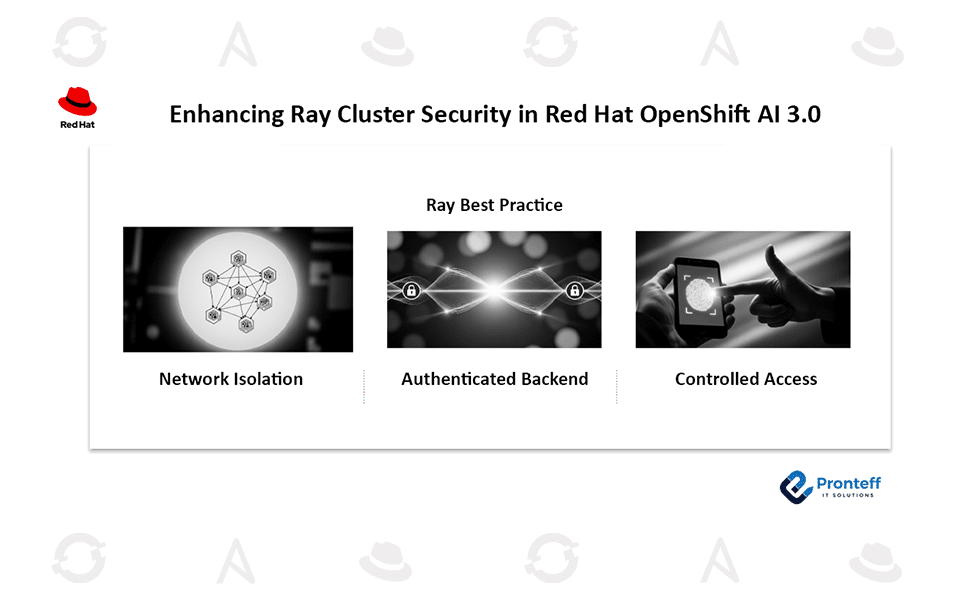 Red Hat

Enhancing Ray Cluster Security in Red Hat OpenShift AI 3.0

Ray Best Practice

Network Isolation

Authenticated Backend

Controlled Access

Pronteff
IT SOLUTIONS